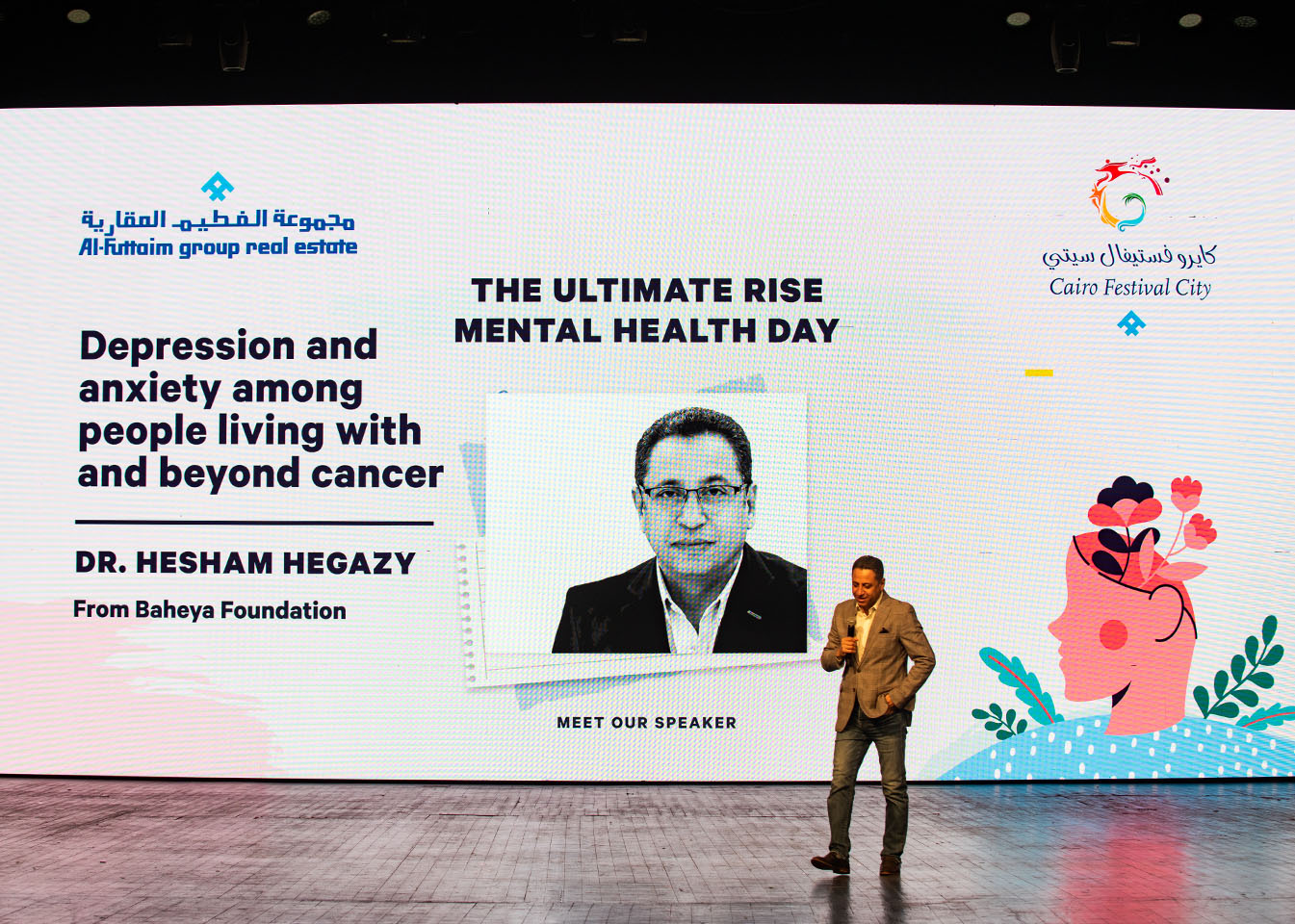 مجموعة الفطيم العقارية
Al-Futtaim group real estate

Depression and anxiety among people living with and beyond cancer

DR. HESHAM HEGAZY

From Baheya Foundation

THE ULTIMATE RISE
MENTAL HEALTH DAY

MEET OUR SPEAKER

كايرو فستيفال سيتي
Cairo Festival City